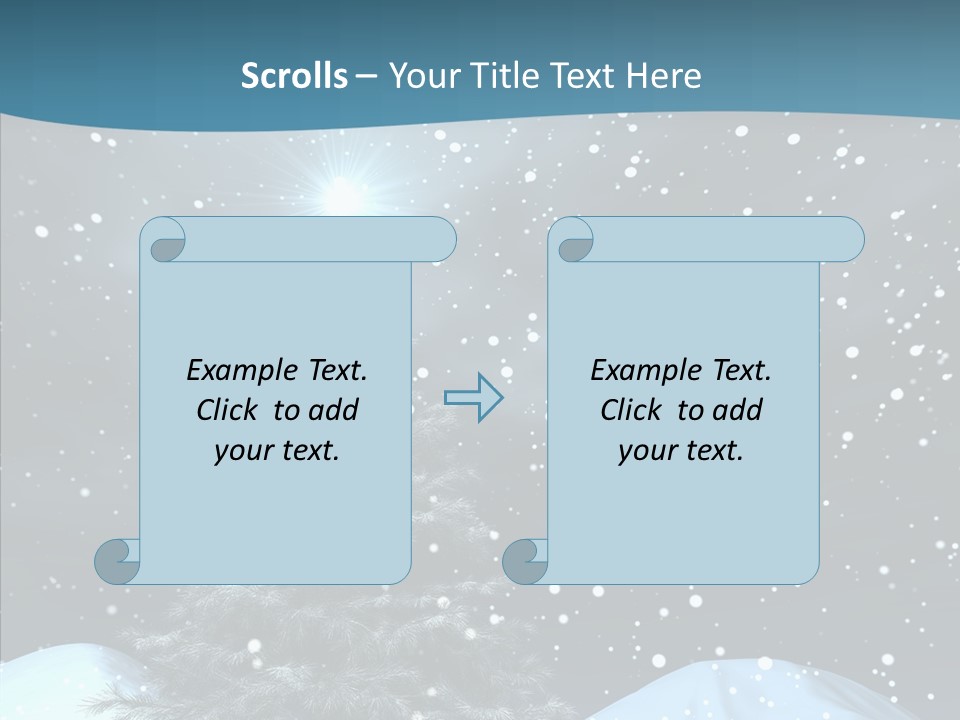 Scrolls – Your Title Text Here

Example Text. Click to add your text.

Example Text. Click to add your text.